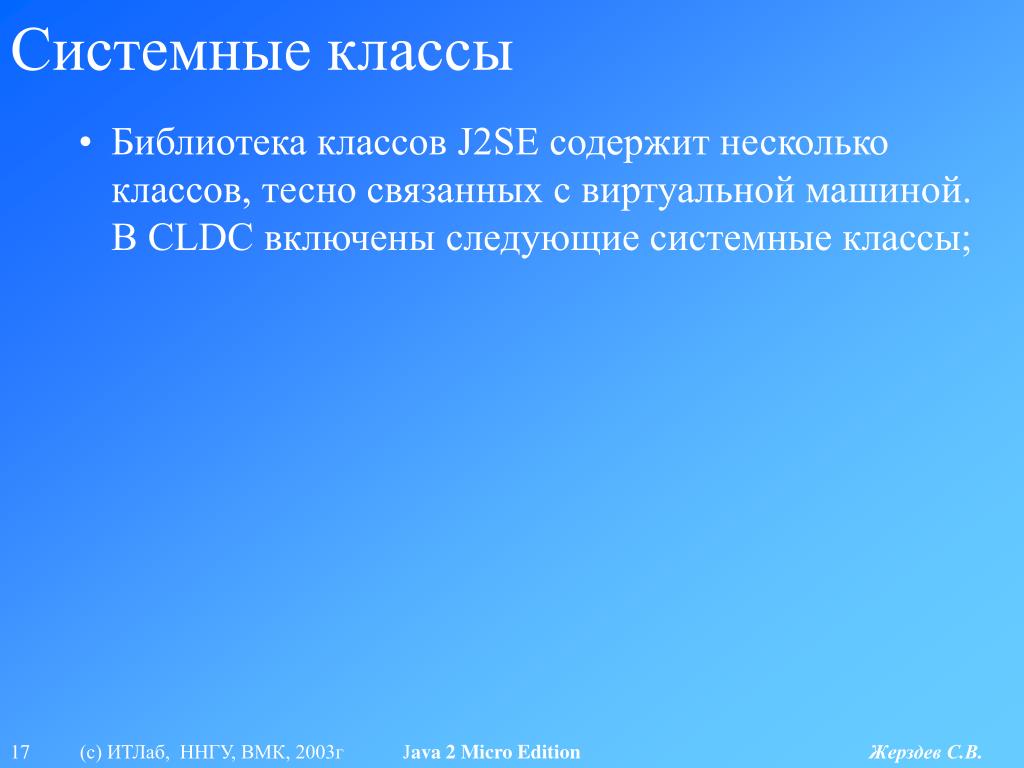 Системные классы

• Библиотека классов J2SE содержит несколько классов, тесно связанных с виртуальной машиной. В CLDC включены следующие системные классы;

17 (c) ИТЛаб, ННГУ, ВМК, 2003г Java 2 Micro Edition Жерздев С.В.